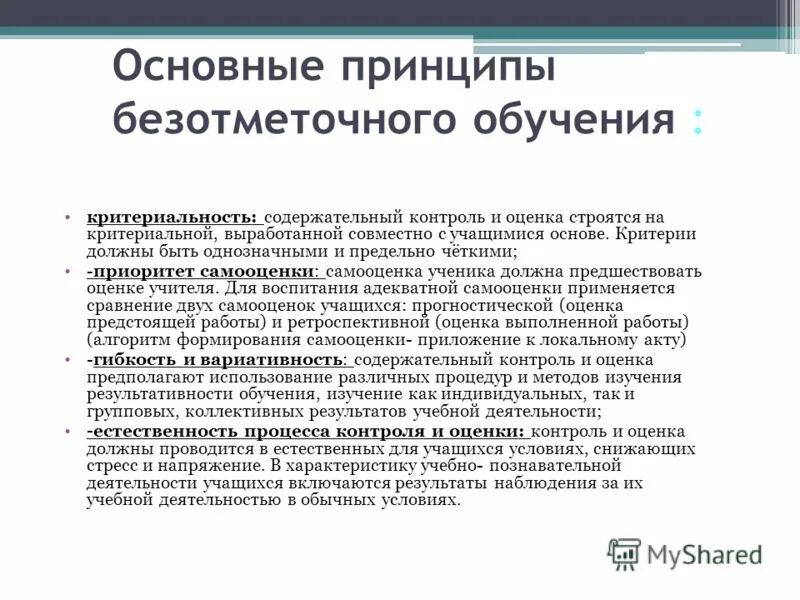 Основные принципы безотметочного обучения :

• критериальность: содержательный контроль и оценка строятся на критериальной, выработанной совместно с учащимися основе. Критерии должны быть однозначными и предельно чёткими;
• -приоритет самооценки: самооценка ученика должна предшествовать оценке учителя. Для воспитания адекватной самооценки применяется сравнение двух самооценок учащихся: прогностической (оценка предстоящей работы) и ретроспективной (оценка выполненной работы) (алгоритм формирования самооценки- приложение к локальному акту)
• -гибкость и вариативность: содержательный контроль и оценка предполагают использование различных процедур и методов изучения результативности обучения, изучение как индивидуальных, так и групповых, коллективных результатов учебной деятельности;
• -естественность процесса контроля и оценки: контроль и оценка должны проводится в естественных для учащихся условиях, снижающих стресс и напряжение. В характеристику учебно- познавательной деятельности учащихся включаются результаты наблюдения за их учебной деятельностью в обычных условиях.

MyShared